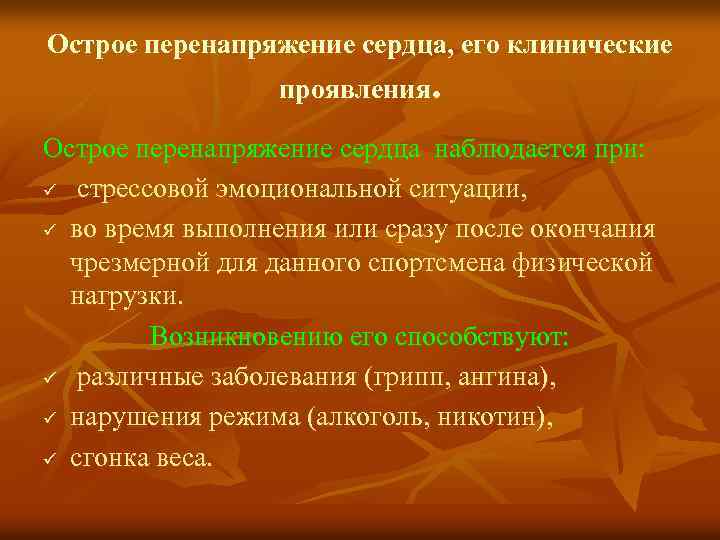 Острое перенапряжение сердца, его клинические проявления.

Острое перенапряжение сердца наблюдается при:
✓ стрессовой эмоциональной ситуации,
✓ во время выполнения или сразу после окончания чрезмерной для данного спортсмена физической нагрузки.

Возникновению его способствуют:
✓ различные заболевания (грипп, ангина),
✓ нарушения режима (алкоголь, никотин),
✓ сгонка веса.